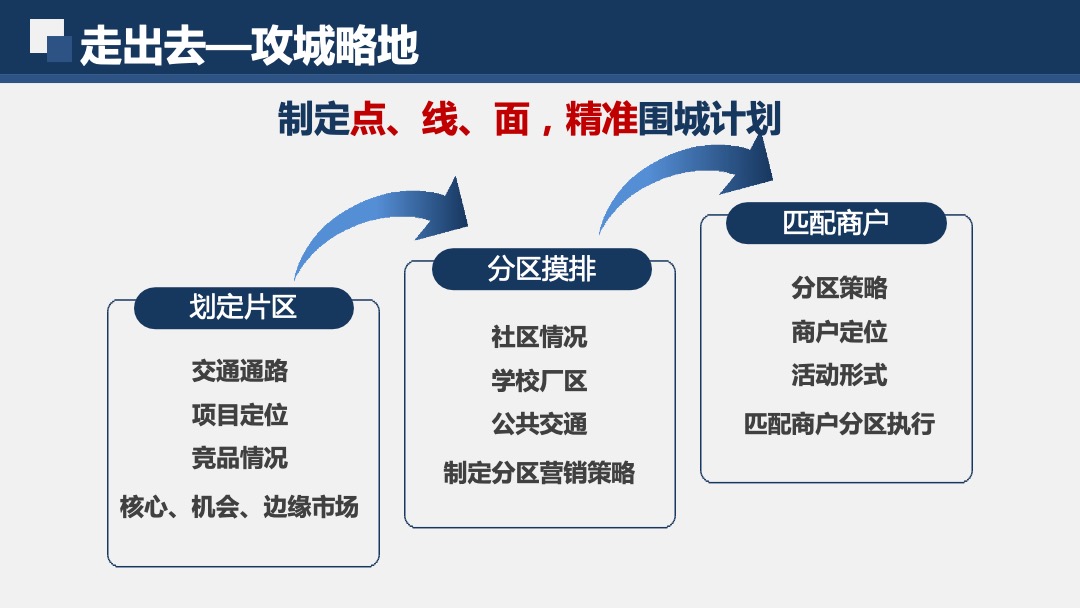 走出去—攻城略地

制定点、线、面，精准围城计划

划定片区

交通通路
项目定位
竞品情况
核心、机会、边缘市场

分区摸排

社区情况
学校厂区
公共交通
制定分区营销策略

匹配商户

分区策略
商户定位
活动形式
匹配商户分区执行